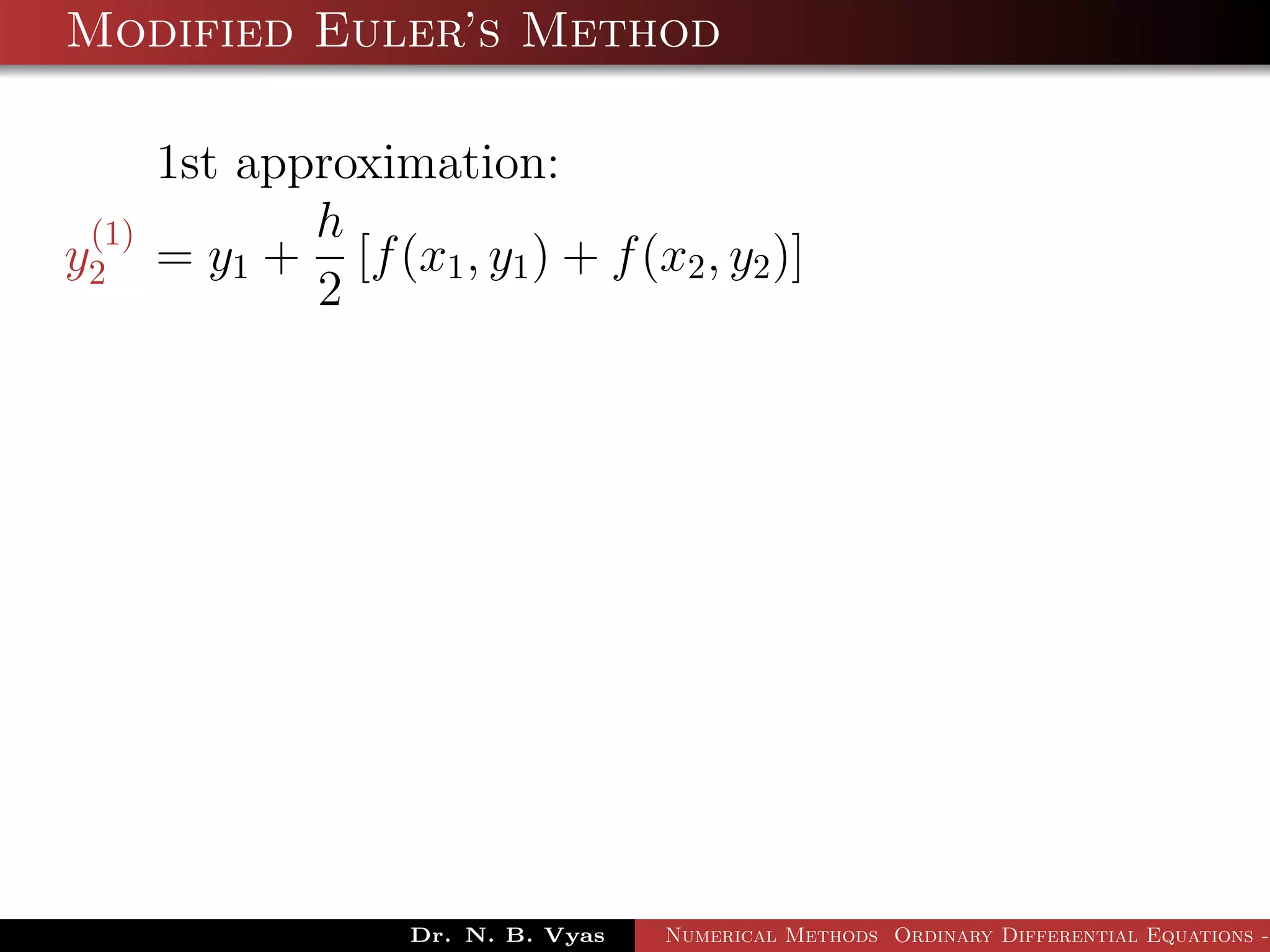 Modified Euler's Method

1st approximation:

$y_2^{(1)} = y_1 + \frac{h}{2}\left[f(x_1, y_1) + f(x_2, y_2)\right]$

Dr. N. B. Vyas Numerical Methods Ordinary Differential Equations -